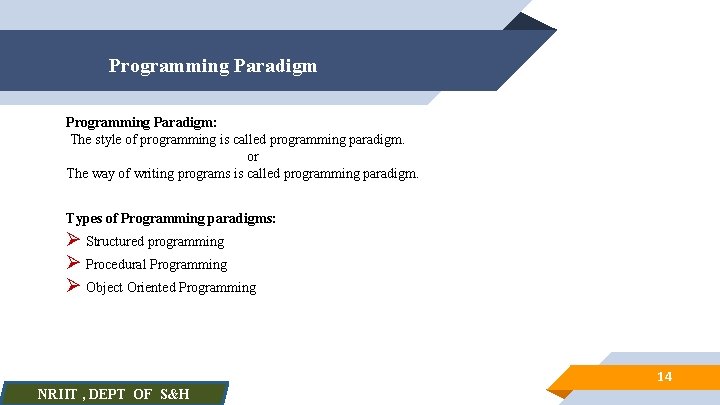 Programming Paradigm

Programming Paradigm:
The style of programming is called programming paradigm.
or
The way of writing programs is called programming paradigm.

Types of Programming paradigms:
➢ Structured programming
➢ Procedural Programming
➢ Object Oriented Programming

14

NRIIT , DEPT OF S&H